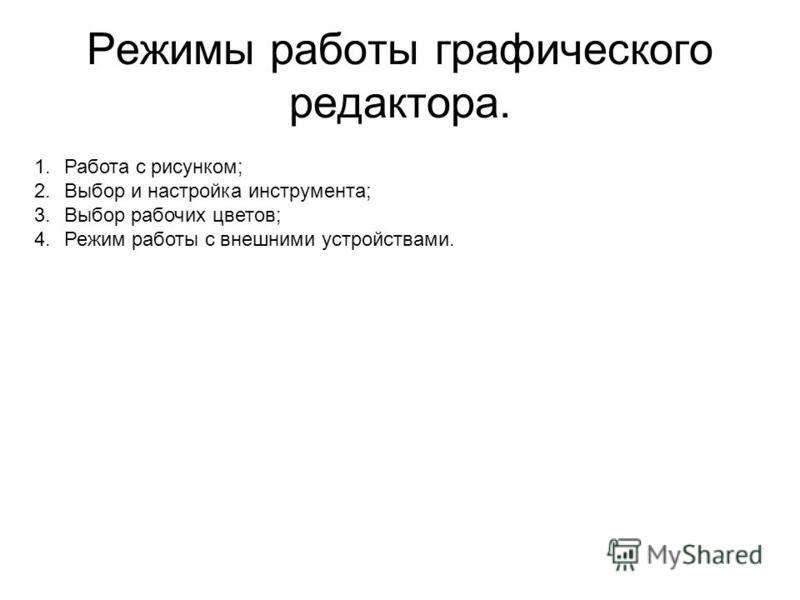 Режимы работы графического редактора.

1. Работа с рисунком;
2. Выбор и настройка инструмента;
3. Выбор рабочих цветов;
4. Режим работы с внешними устройствами.

MyShared